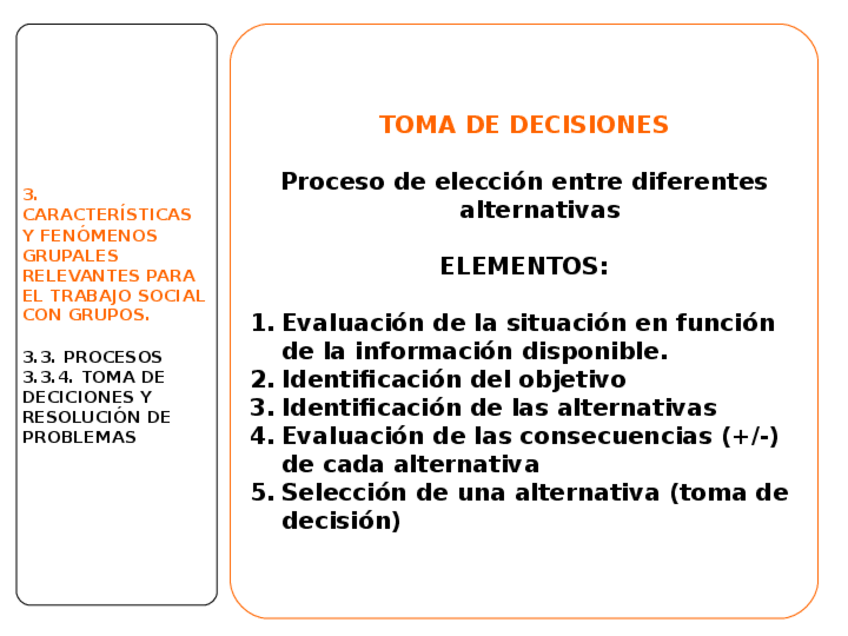 3. CARACTERÍSTICAS Y FENÓMENOS GRUPALES RELEVANTES PARA EL TRABAJO SOCIAL CON GRUPOS.

3.3. PROCESOS
3.3.4. TOMA DE DECICIONES Y RESOLUCIÓN DE PROBLEMAS

TOMA DE DECISIONES

Proceso de elección entre diferentes alternativas

ELEMENTOS:

1. Evaluación de la situación en función de la información disponible.
2. Identificación del objetivo
3. Identificación de las alternativas
4. Evaluación de las consecuencias (+/-) de cada alternativa
5. Selección de una alternativa (toma de decisión)